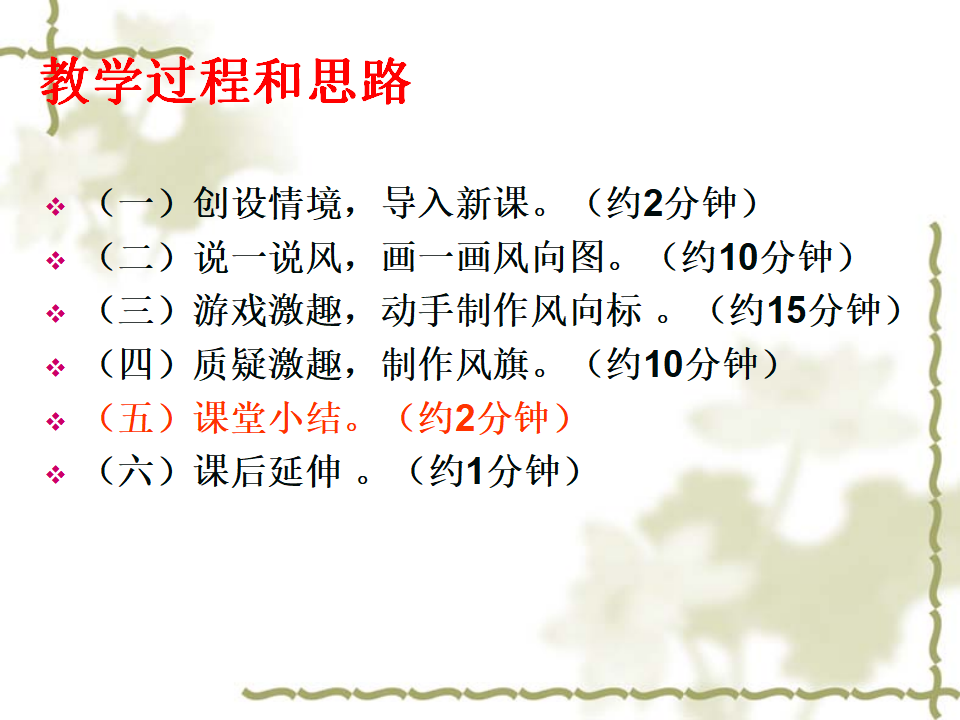 教学过程和思路

❖ （一）创设情境，导入新课。（约2分钟）
❖ （二）说一说风，画一画风向图。（约10分钟）
❖ （三）游戏激趣，动手制作风向标 。（约15分钟）
❖ （四）质疑激趣，制作风旗。（约10分钟）
❖ （五）课堂小结。（约2分钟）
❖ （六）课后延伸 。（约1分钟）